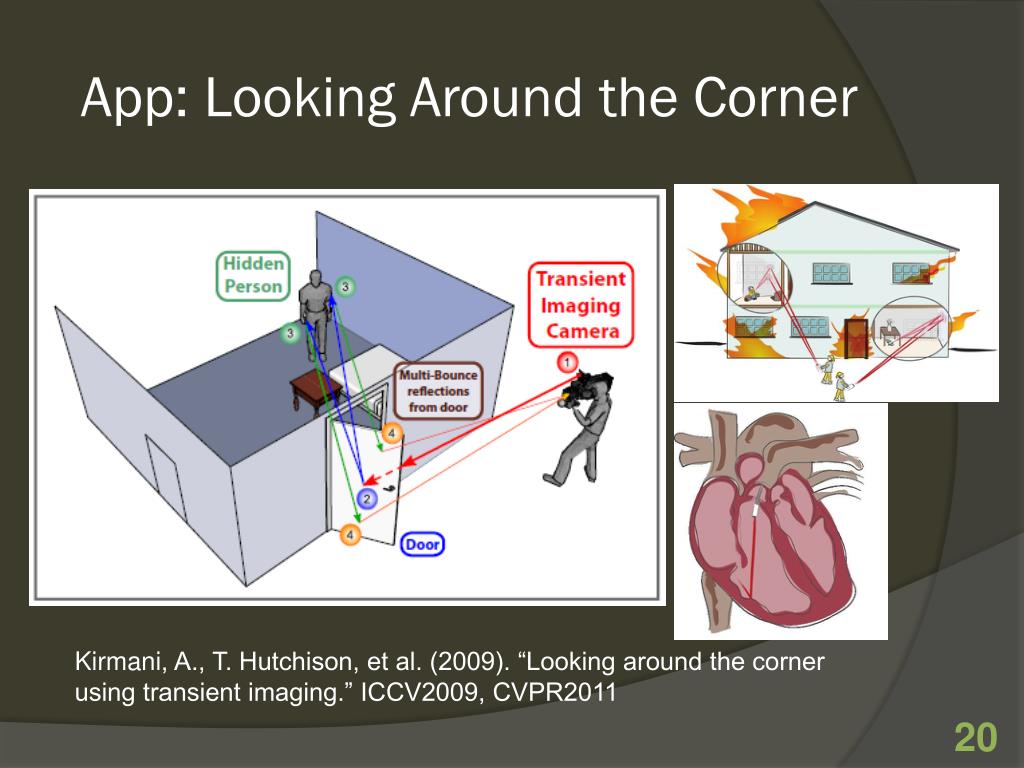 App: Looking Around the Corner

Hidden Person

3

3

Transient Imaging Camera

1

Multi-Bounce reflections from door

4

2

4

Door

Kirmani, A., T. Hutchison, et al. (2009). “Looking around the corner using transient imaging.” ICCV2009, CVPR2011

20